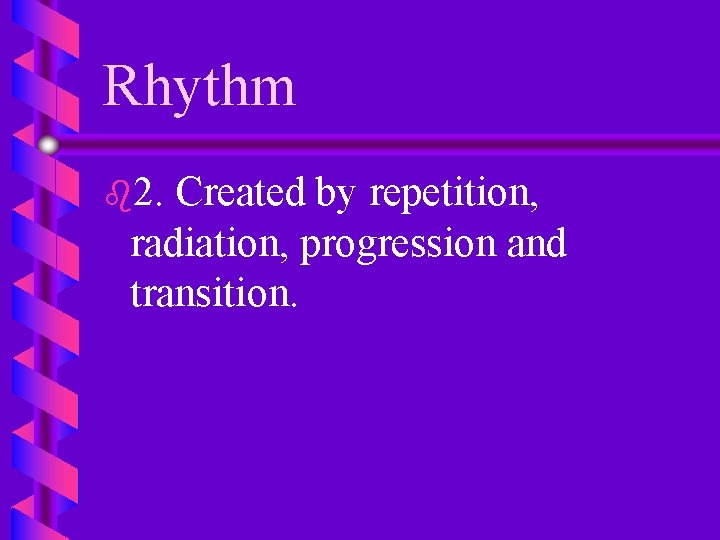 Rhythm

2. Created by repetition, radiation, progression and transition.